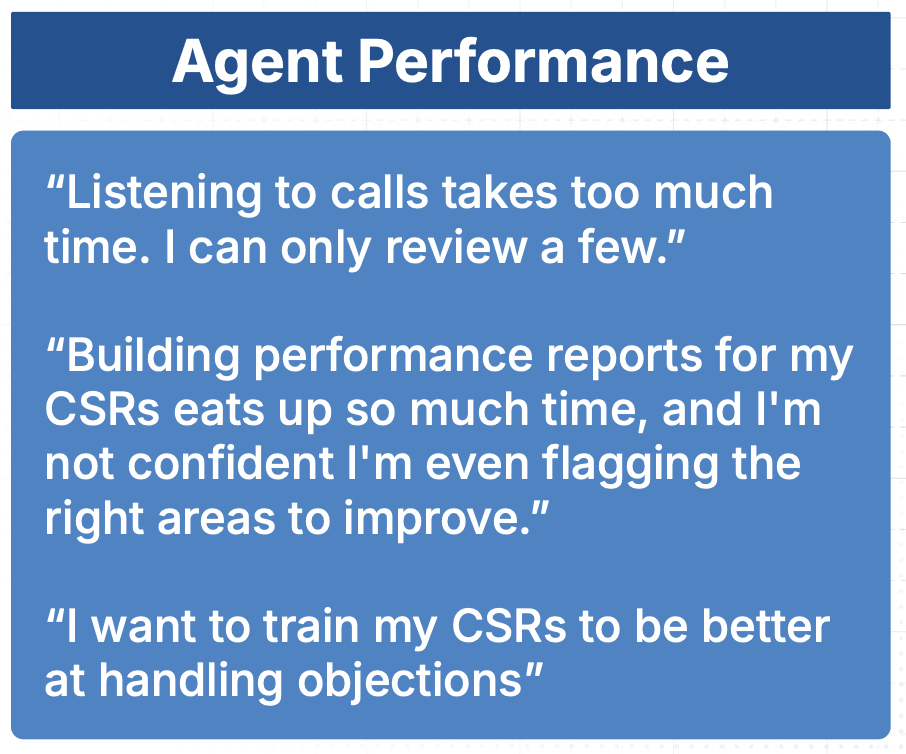 Agent Performance

“Listening to calls takes too much time. I can only review a few.”

“Building performance reports for my CSRs eats up so much time, and I'm not confident I'm even flagging the right areas to improve.”

“I want to train my CSRs to be better at handling objections”